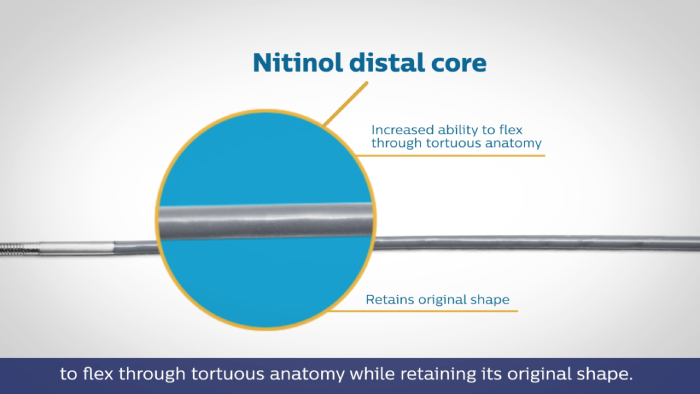 Nitinol distal core

Increased ability to flex through tortuous anatomy

Retains original shape

to flex through tortuous anatomy while retaining its original shape.